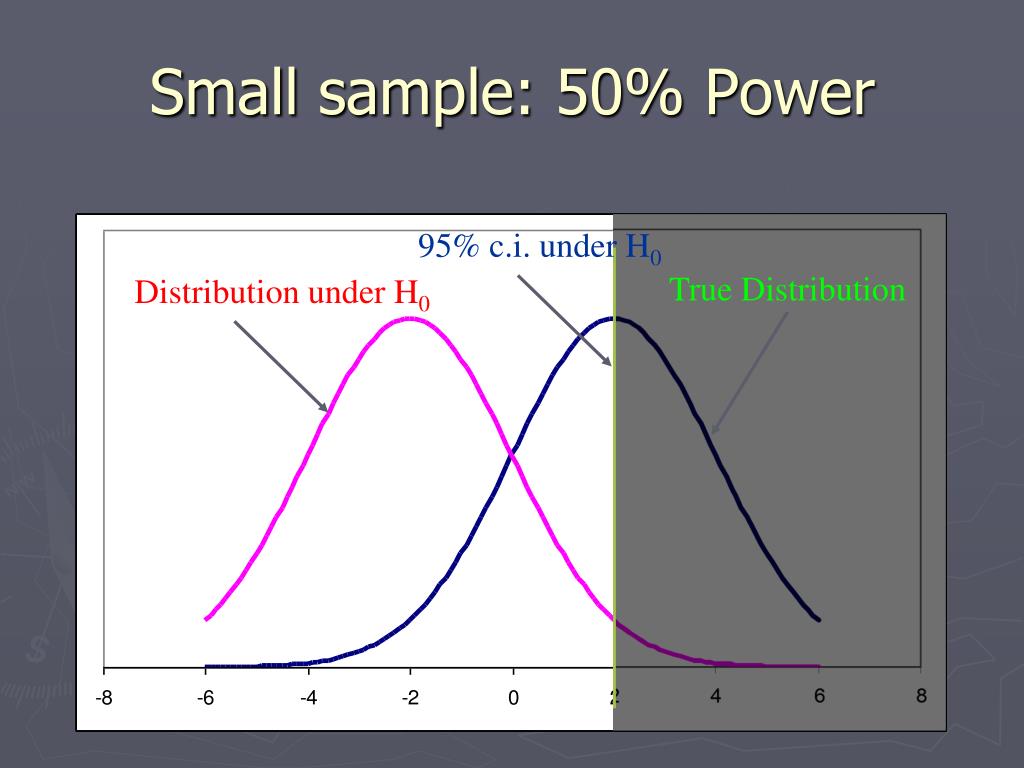 Small sample: 50% Power

95% c.i. under $H_0$

Distribution under $H_0$

True Distribution

-8
-6
-4
-2
0
2
4
6
8